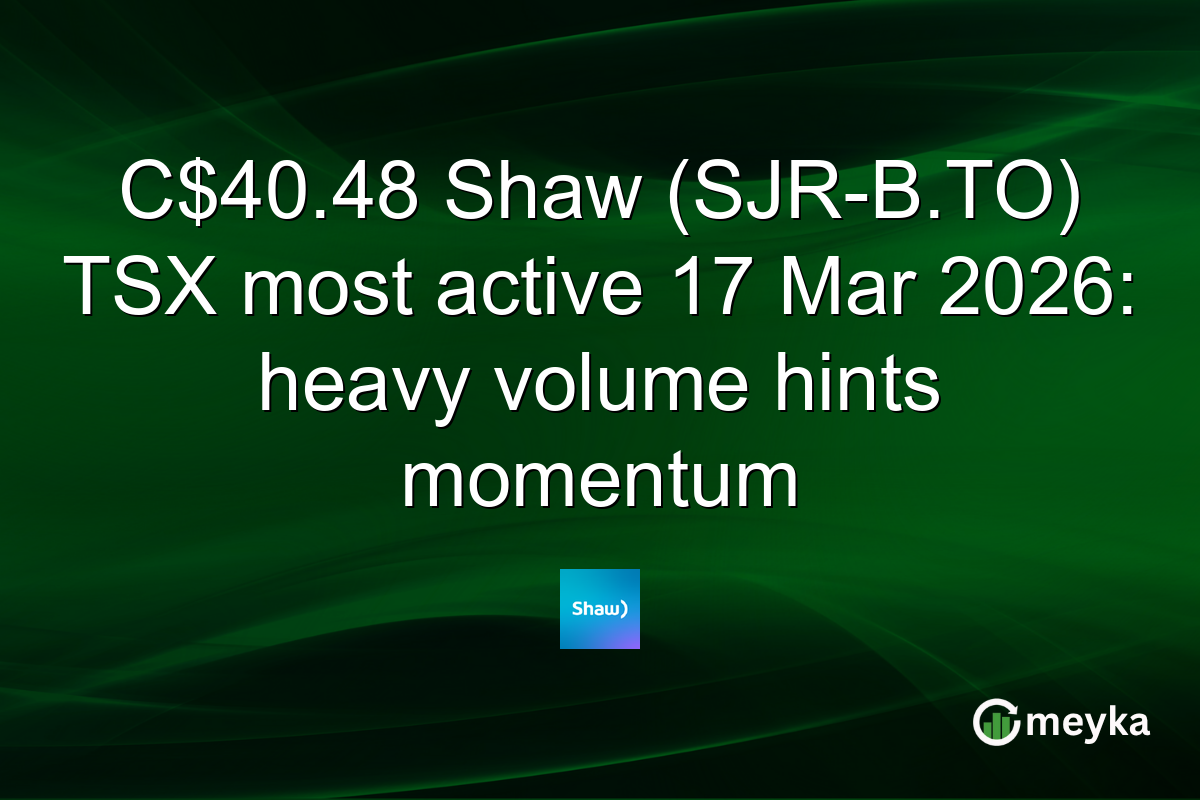 C$40.48 Shaw (SJR-B.TO) TSX most active 17 Mar 2026: heavy volume hints momentum

Shaw)

meyka